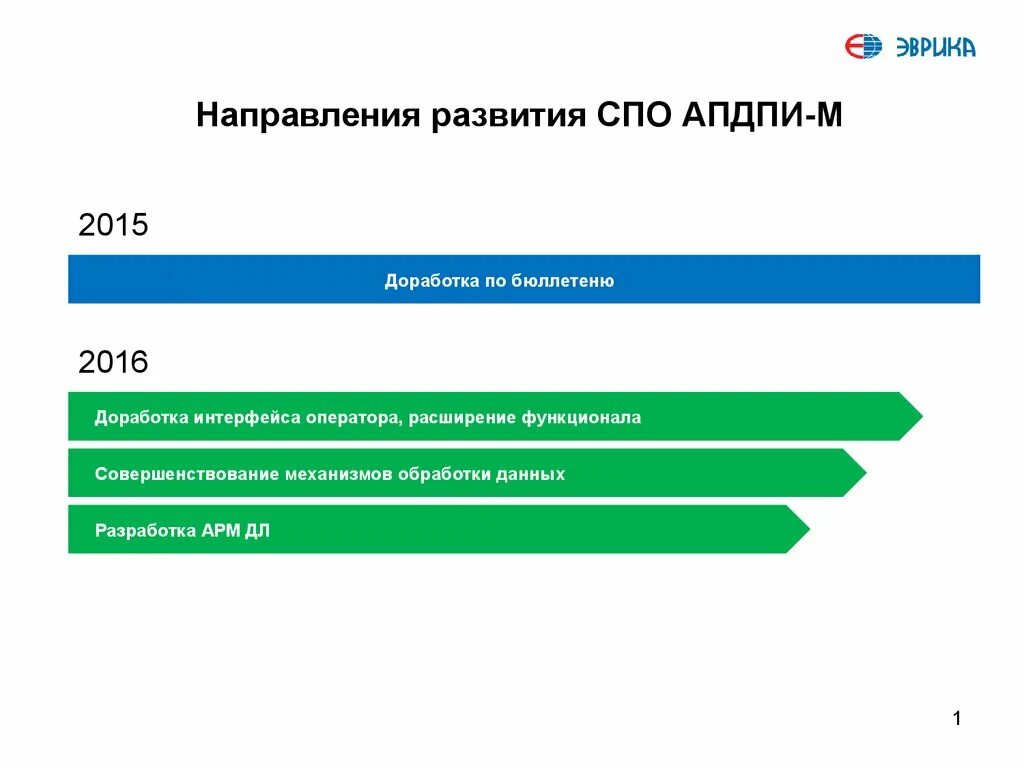 ЭВРИКА

Направления развития СПО АПДПИ-М

2015

Доработка по бюллетеню

2016

Доработка интерфейса оператора, расширение функционала

Совершенствование механизмов обработки данных

Разработка АРМ ДЛ

1